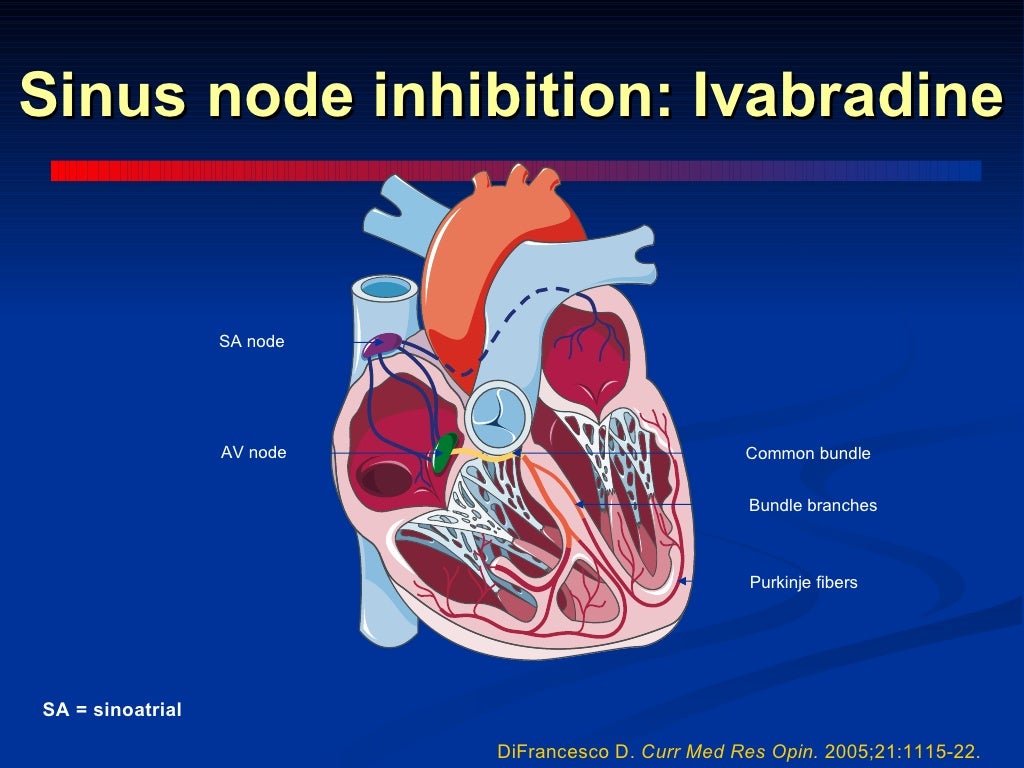 Sinus node inhibition: Ivabradine

SA node

AV node

Common bundle

Bundle branches

Purkinje fibers

SA = sinoatrial

DiFrancesco D. Curr Med Res Opin. 2005;21:1115-22.